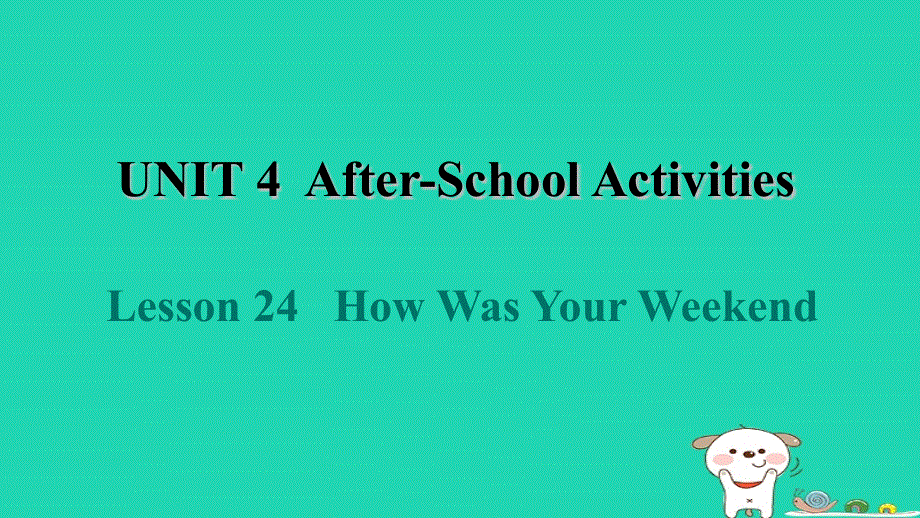 UNIT 4 After-School Activities

Lesson 24 How Was Your Weekend